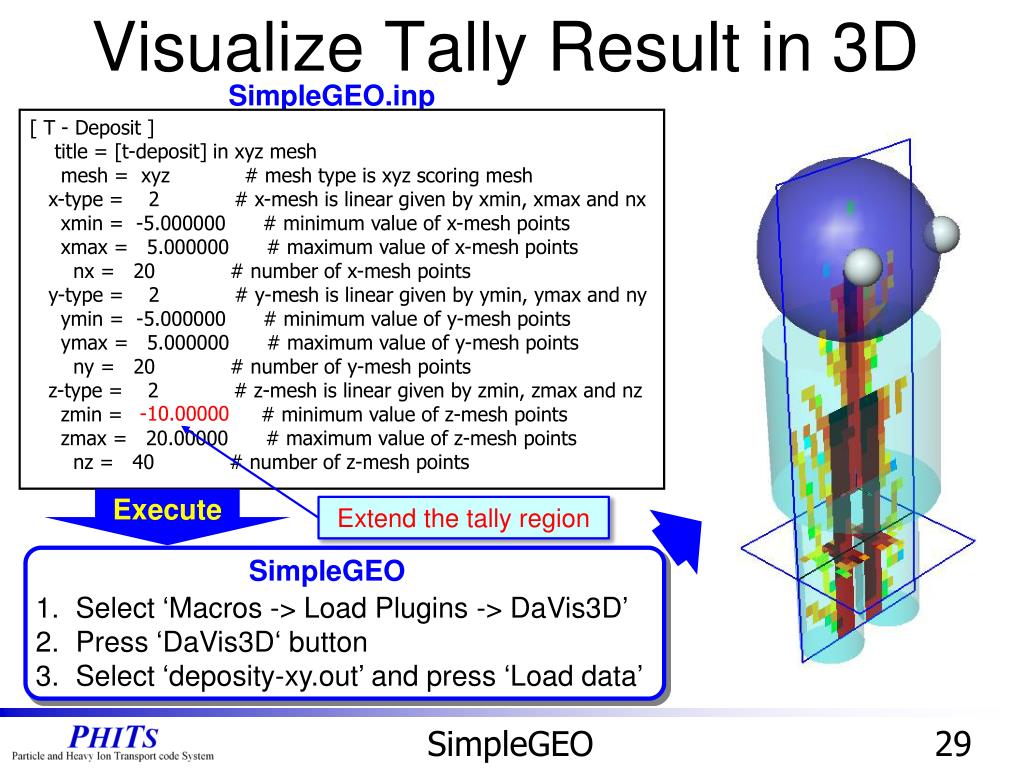 Visualize Tally Result in 3D

SimpleGEO.inp

[ T - Deposit ]
title = [t-deposit] in xyz mesh
mesh = xyz # mesh type is xyz scoring mesh
x-type = 2 # x-mesh is linear given by xmin, xmax and nx
xmin = -5.000000 # minimum value of x-mesh points
xmax = 5.000000 # maximum value of x-mesh points
nx = 20 # number of x-mesh points
y-type = 2 # y-mesh is linear given by ymin, ymax and ny
ymin = -5.000000 # minimum value of y-mesh points
ymax = 5.000000 # maximum value of y-mesh points
ny = 20 # number of y-mesh points
z-type = 2 # z-mesh is linear given by zmin, zmax and nz
zmin = -10.00000 # minimum value of z-mesh points
zmax = 20.00000 # maximum value of z-mesh points
nz = 40 # number of z-mesh points

Execute

Extend the tally region

SimpleGEO
1. Select ‘Macros -> Load Plugins -> DaVis3D’
2. Press ‘DaVis3D‘ button
3. Select ‘deposity-xy.out’ and press ‘Load data’

PHITS
Particle and Heavy Ion Transport code System

SimpleGEO

29